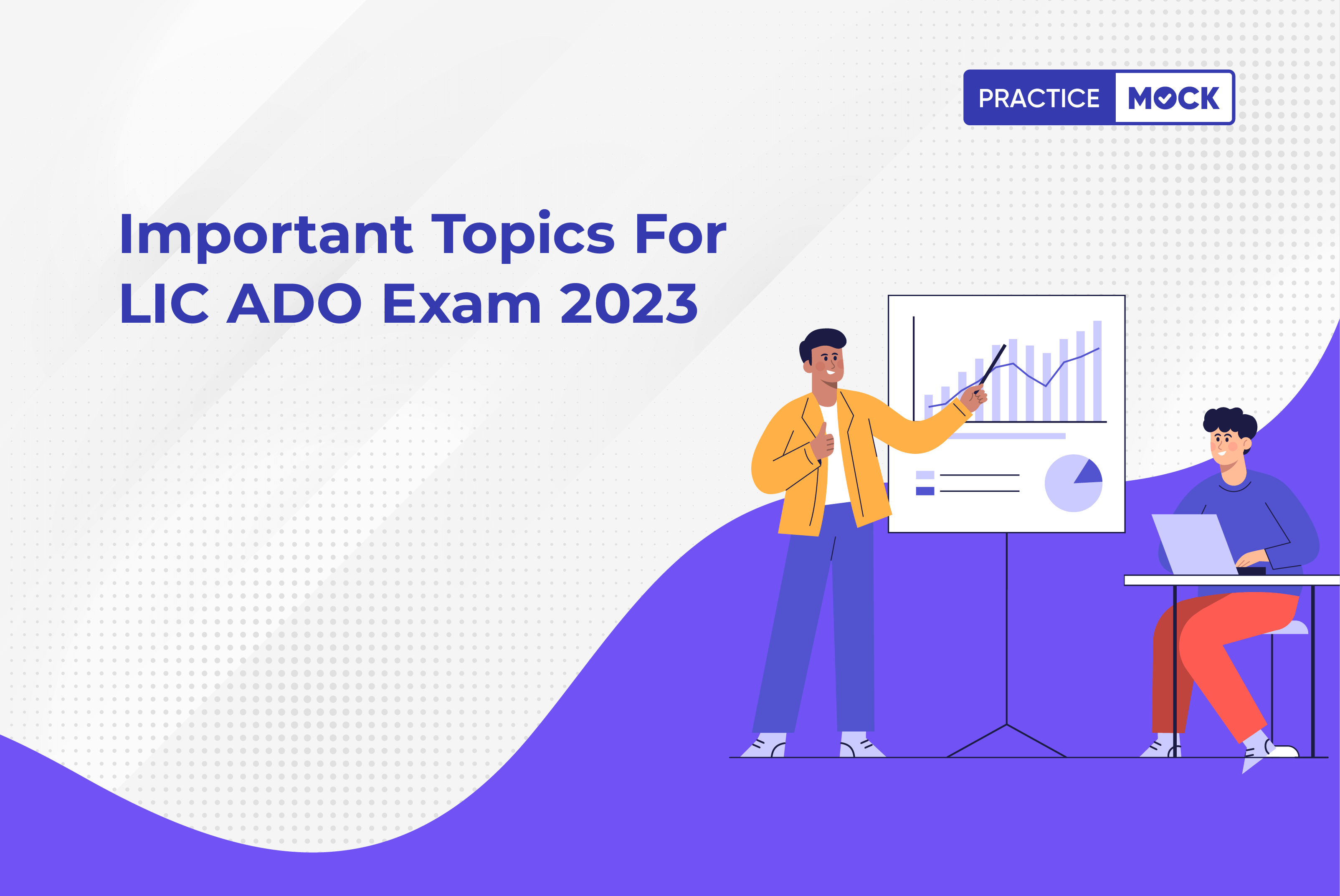 PRACTICE MOCK

Important Topics For LIC ADO Exam 2023